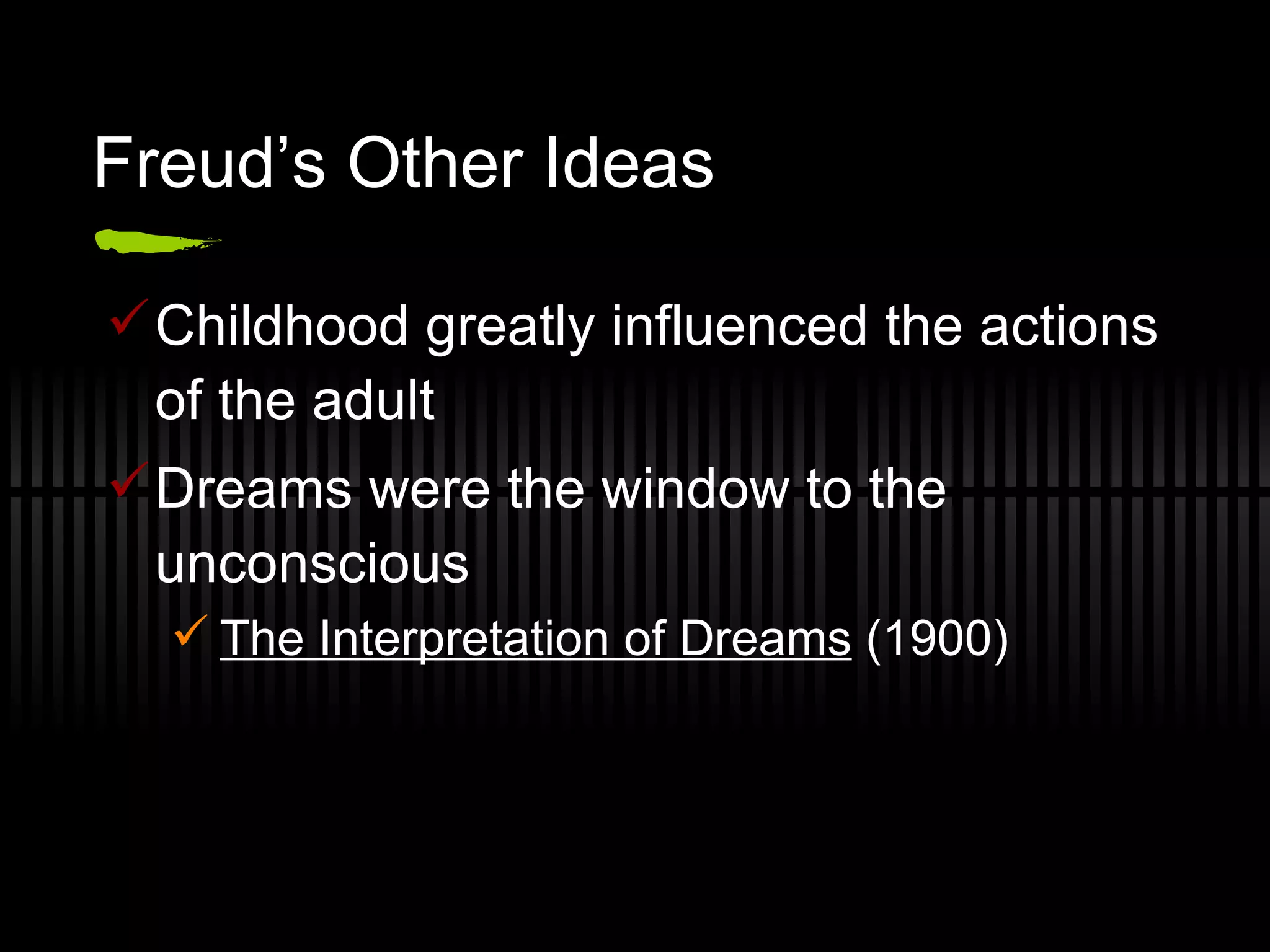 Freud’s Other Ideas

✓ Childhood greatly influenced the actions of the adult

✓ Dreams were the window to the unconscious

✓ The Interpretation of Dreams (1900)